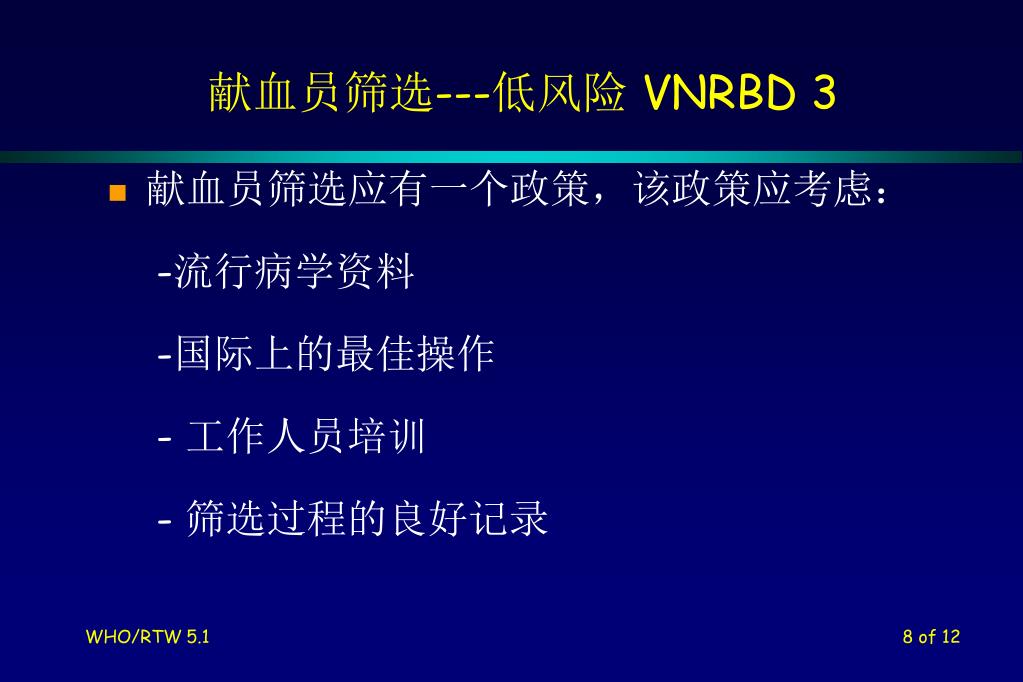 献血员筛选---低风险 VNRBD 3

献血员筛选应有一个政策，该政策应考虑：

-流行病学资料

-国际上的最佳操作

- 工作人员培训

- 筛选过程的良好记录

WHO/RTW 5.1

8 of 12